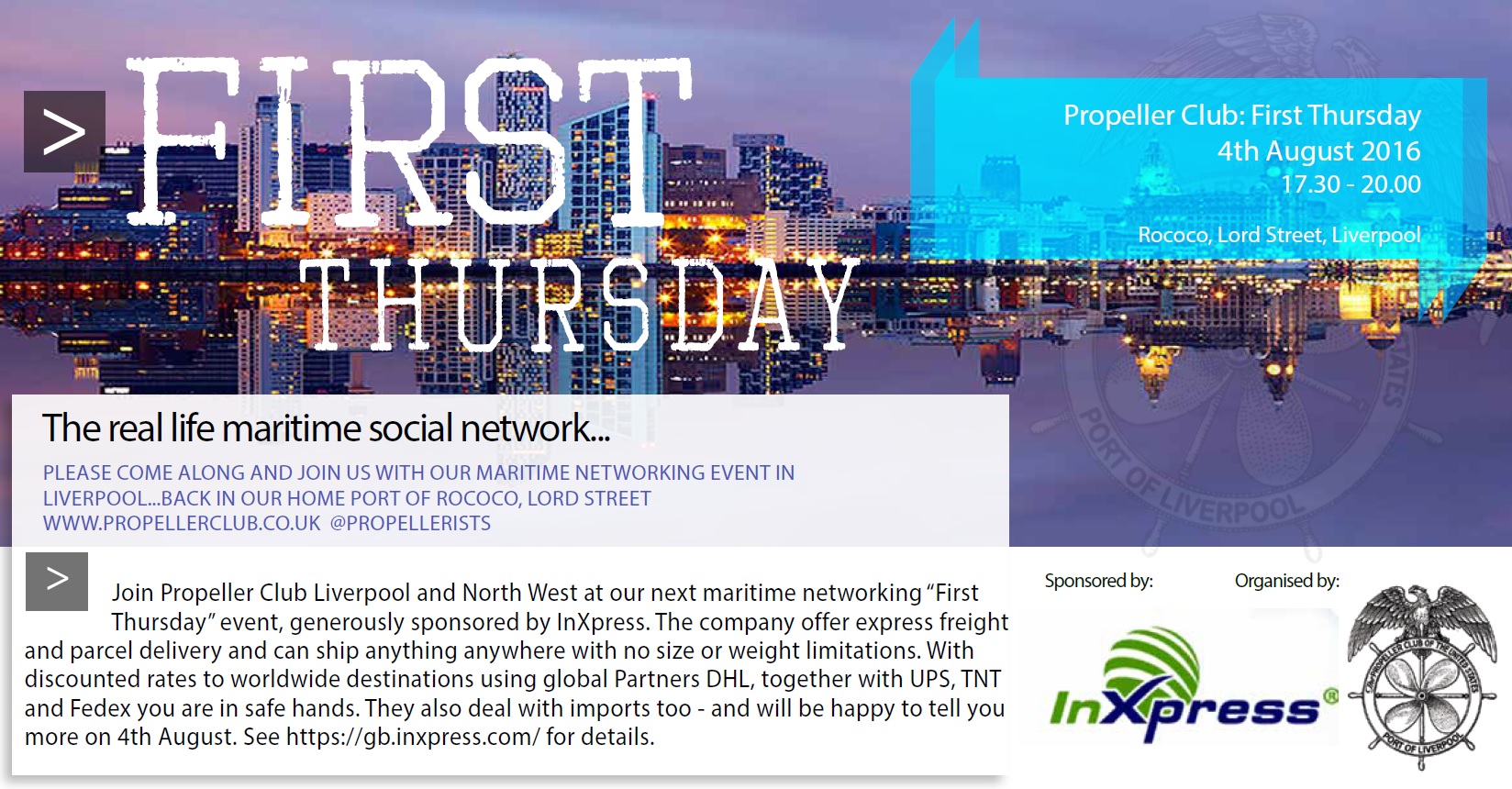 >

FIRST THURSDAY

Propeller Club: First Thursday
4th August 2016
17.30 - 20.00

Rococo, Lord Street, Liverpool

PORT OF LIVERPOOL

The real life maritime social network...

PLEASE COME ALONG AND JOIN US WITH OUR MARITIME NETWORKING EVENT IN LIVERPOOL...BACK IN OUR HOME PORT OF ROCOCO, LORD STREET
WWW.PROPELLERCLUB.CO.UK @PROPELLERISTS

>

Join Propeller Club Liverpool and North West at our next maritime networking "First Thursday" event, generously sponsored by InXpress. The company offer express freight and parcel delivery and can ship anything anywhere with no size or weight limitations. With discounted rates to worldwide destinations using global Partners DHL, together with UPS, TNT and Fedex you are in safe hands. They also deal with imports too - and will be happy to tell you more on 4th August. See https://gb.inxpress.com/ for details.

Sponsored by:

InXpress®

Organised by:

PROPELLER CLUB OF THE UNITED STATES
PORT OF LIVERPOOL